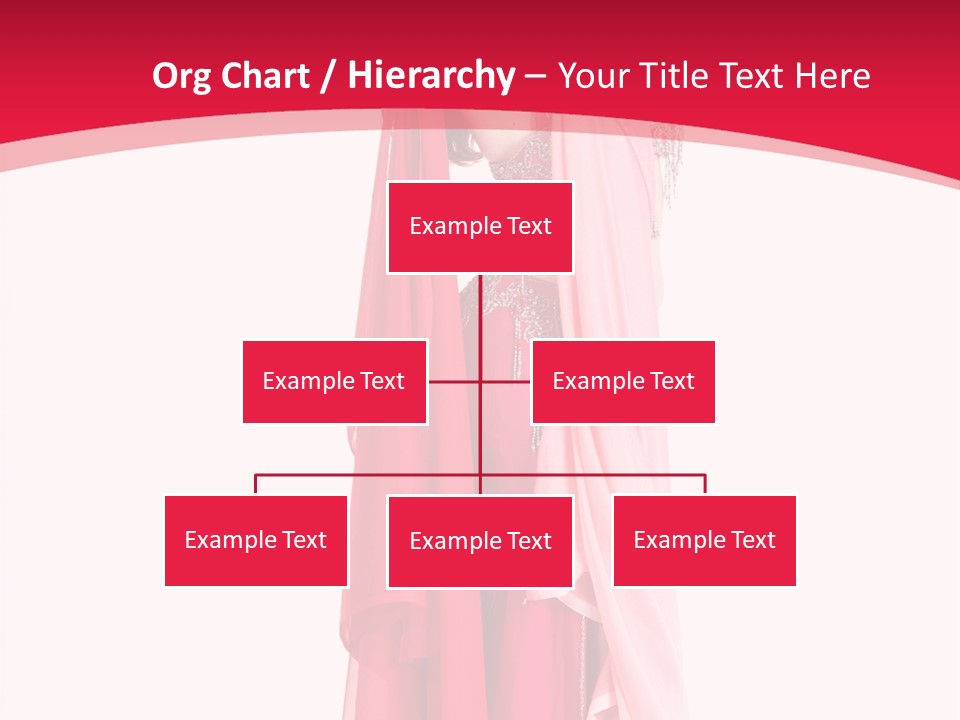 Org Chart / Hierarchy – Your Title Text Here

Example Text

Example Text

Example Text

Example Text

Example Text

Example Text